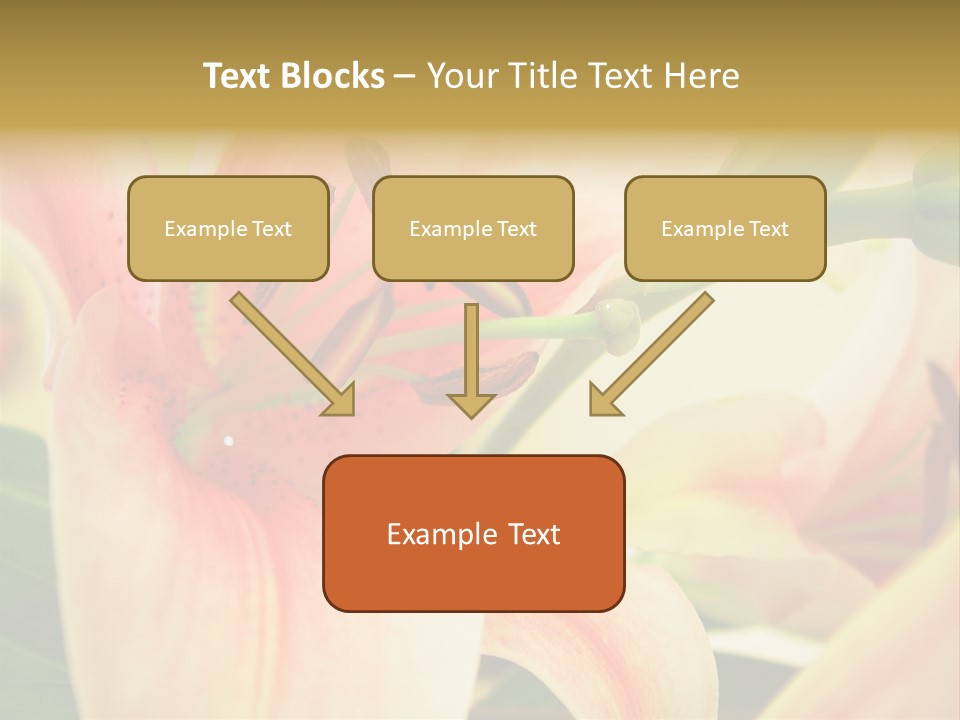 Text Blocks – Your Title Text Here

Example Text

Example Text

Example Text

Example Text